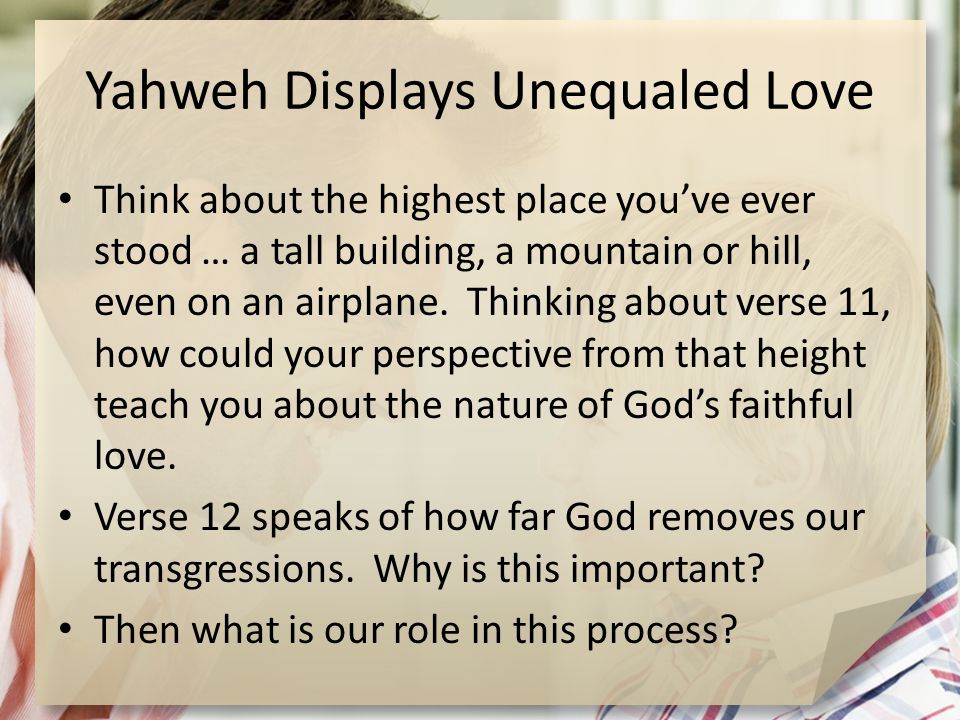 Yahweh Displays Unequaled Love

• Think about the highest place you've ever stood … a tall building, a mountain or hill, even on an airplane. Thinking about verse 11, how could your perspective from that height teach you about the nature of God's faithful love.

• Verse 12 speaks of how far God removes our transgressions. Why is this important?

• Then what is our role in this process?